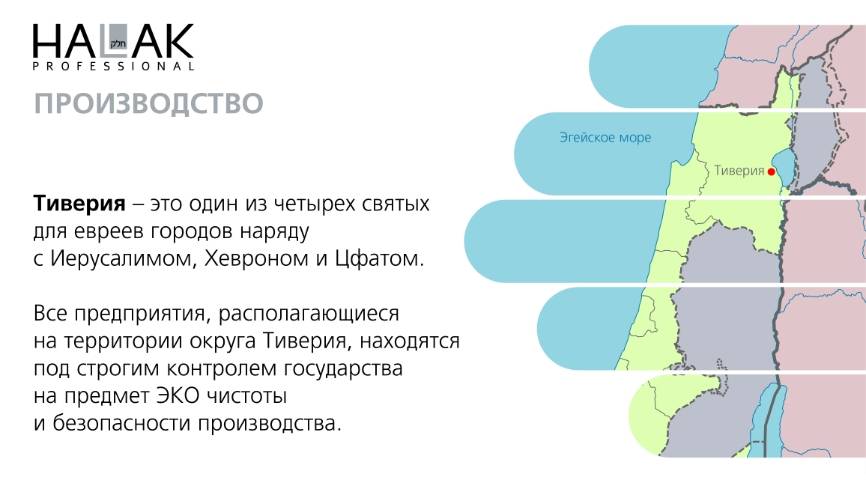 HALAK חלק
PROFESSIONAL

ПРОИЗВОДСТВО

**Тиверия** – это один из четырех святых для евреев городов наряду с Иерусалимом, Хевроном и Цфатом.

Все предприятия, располагающиеся на территории округа Тиверия, находятся под строгим контролем государства на предмет ЭКО чистоты и безопасности производства.

Эгейское море

Тиверия